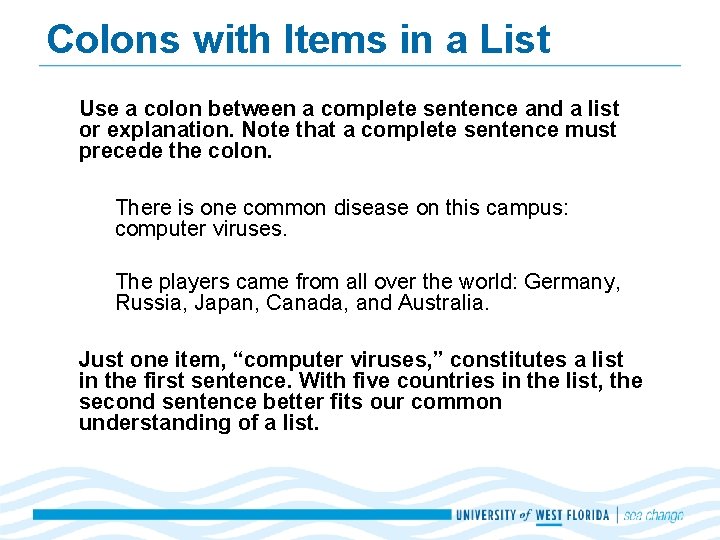 Colons with Items in a List

Use a colon between a complete sentence and a list or explanation. Note that a complete sentence must precede the colon.

There is one common disease on this campus: computer viruses.

The players came from all over the world: Germany, Russia, Japan, Canada, and Australia.

Just one item, “computer viruses,” constitutes a list in the first sentence. With five countries in the list, the second sentence better fits our common understanding of a list.

UNIVERSITY of WEST FLORIDA | sea change